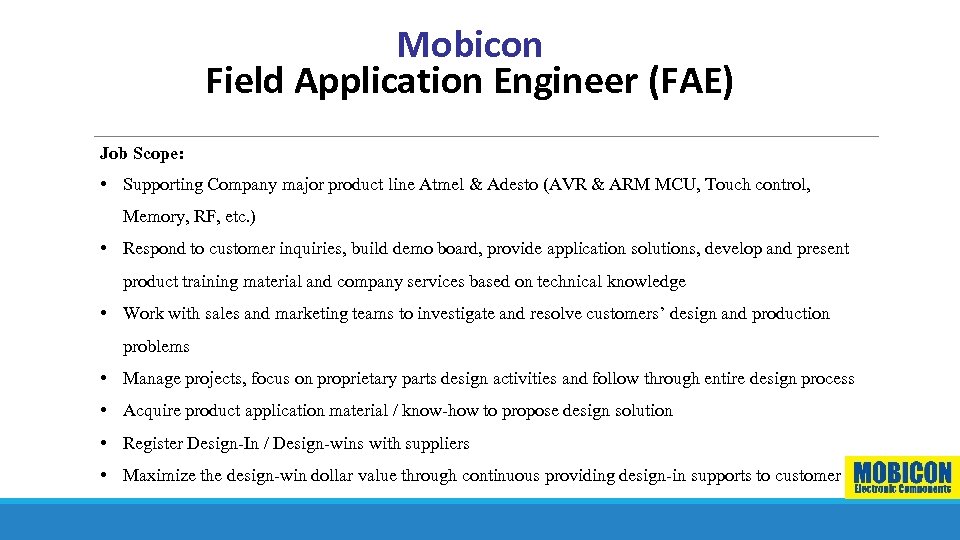 Mobicon
Field Application Engineer (FAE)

Job Scope:

• Supporting Company major product line Atmel & Adesto (AVR & ARM MCU, Touch control, Memory, RF, etc.)
• Respond to customer inquiries, build demo board, provide application solutions, develop and present product training material and company services based on technical knowledge
• Work with sales and marketing teams to investigate and resolve customers' design and production problems
• Manage projects, focus on proprietary parts design activities and follow through entire design process
• Acquire product application material / know-how to propose design solution
• Register Design-In / Design-wins with suppliers
• Maximize the design-win dollar value through continuous providing design-in supports to customer

MOBICON
Electronic Components